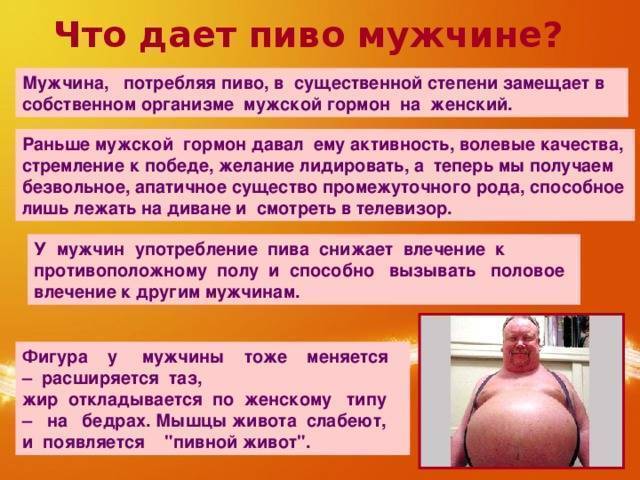 Что дает пиво мужчине?

Мужчина, потребляя пиво, в существенной степени замещает в собственном организме мужской гормон на женский.

Раньше мужской гормон давал ему активность, волевые качества, стремление к победе, желание лидировать, а теперь мы получаем безвольное, апатичное существо промежуточного рода, способное лишь лежать на диване и смотреть в телевизор.

У мужчин употребление пива снижает влечение к противоположному полу и способно вызывать половое влечение к другим мужчинам.

Фигура у мужчины тоже меняется – расширяется таз,
жир откладывается по женскому типу – на бедрах. Мышцы живота слабеют, и появляется "пивной живот".